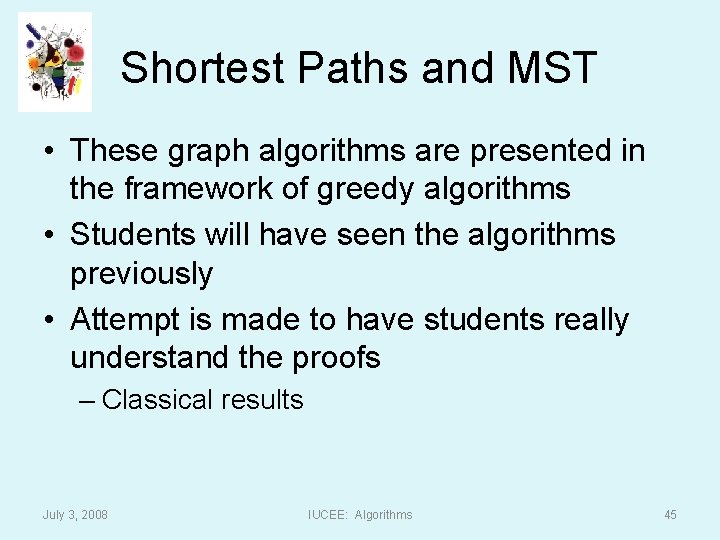 Shortest Paths and MST

• These graph algorithms are presented in the framework of greedy algorithms
• Students will have seen the algorithms previously
• Attempt is made to have students really understand the proofs
– Classical results

July 3, 2008

IUCEE: Algorithms

45